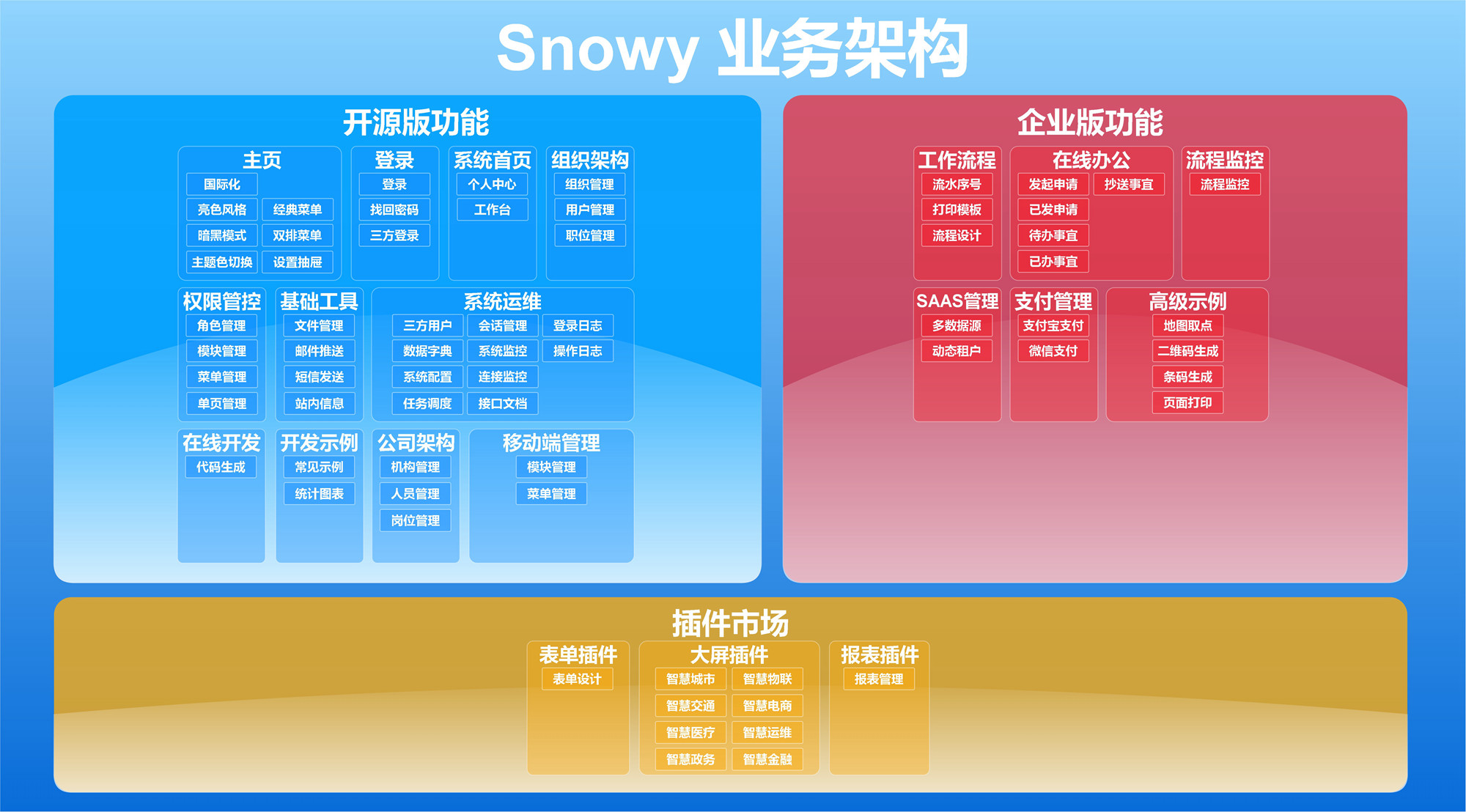 Snowy 业务架构

开源版功能

主页
国际化
亮色风格 经典菜单
暗黑模式 双排菜单
主题色切换 设置抽屉

登录
登录
找回密码
三方登录

系统首页
个人中心
工作台

组织架构
组织管理
用户管理
职位管理

权限管控
角色管理
模块管理
菜单管理
单页管理

基础工具
文件管理
邮件推送
短信发送
站内信息

系统运维
三方用户 会话管理 登录日志
数据字典 系统监控 操作日志
系统配置 连接监控
任务调度 接口文档

在线开发
代码生成

开发示例
常见示例
统计图表

公司架构
机构管理
人员管理
岗位管理

移动端管理
模块管理
菜单管理

企业版功能

工作流程
流水序号
打印模板
流程设计

在线办公
发起申请 抄送事宜
已发申请
待办事宜
已办事宜

流程监控
流程监控

SAAS管理
多数据源
动态租户

支付管理
支付宝支付
微信支付

高级示例
地图取点
二维码生成
条码生成
页面打印

插件市场

表单插件
表单设计

大屏插件
智慧城市 智慧物联
智慧交通 智慧电商
智慧医疗 智慧运维
智慧政务 智慧金融

报表插件
报表管理